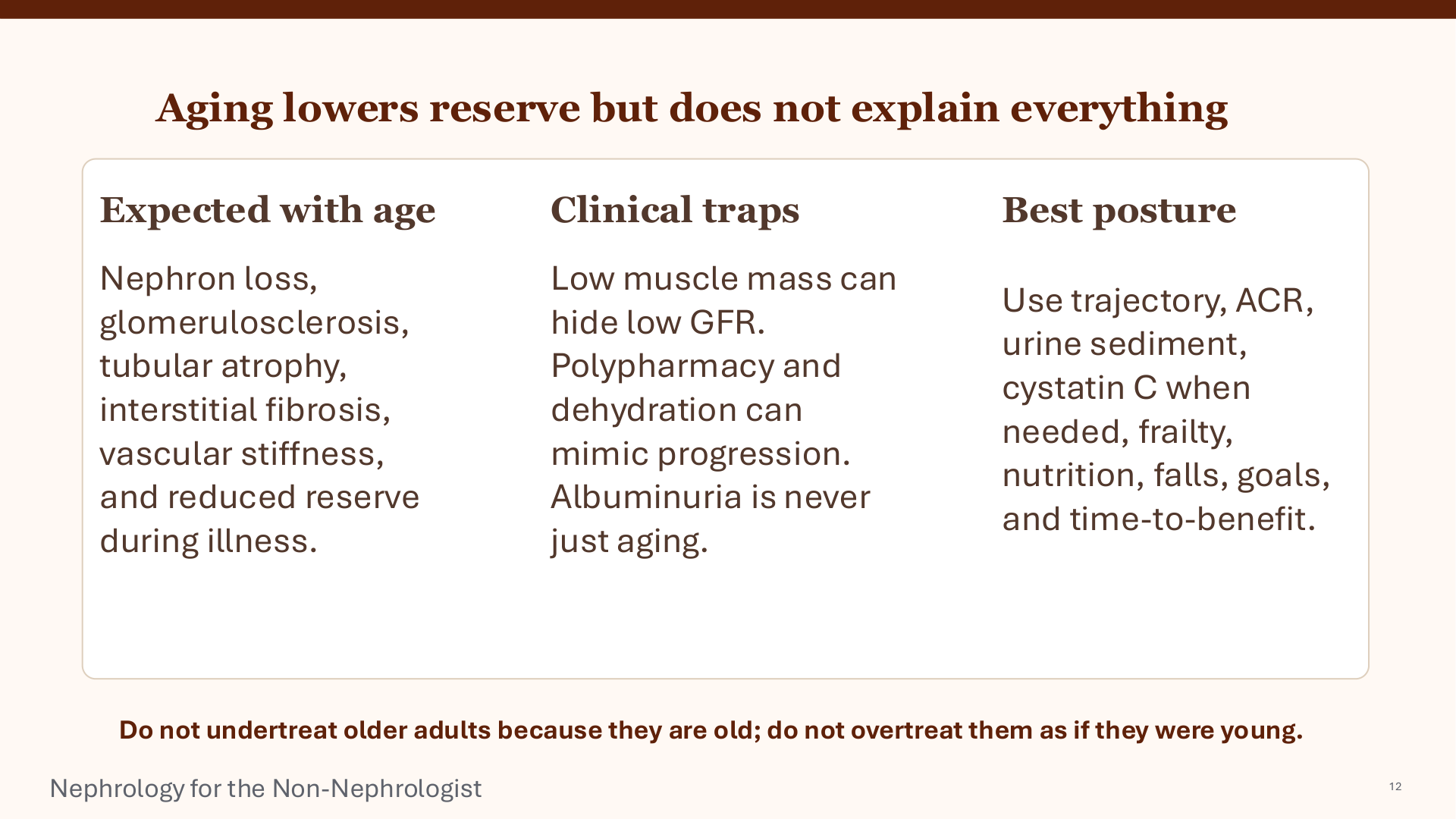 Aging lowers reserve but does not explain everything

Expected with age

Nephron loss, glomerulosclerosis, tubular atrophy, interstitial fibrosis, vascular stiffness, and reduced reserve during illness.

Clinical traps

Low muscle mass can hide low GFR. Polypharmacy and dehydration can mimic progression. Albuminuria is never just aging.

Best posture

Use trajectory, ACR, urine sediment, cystatin C when needed, frailty, nutrition, falls, goals, and time-to-benefit.

Do not undertreat older adults because they are old; do not overtreat them as if they were young.

Nephrology for the Non-Nephrologist

12